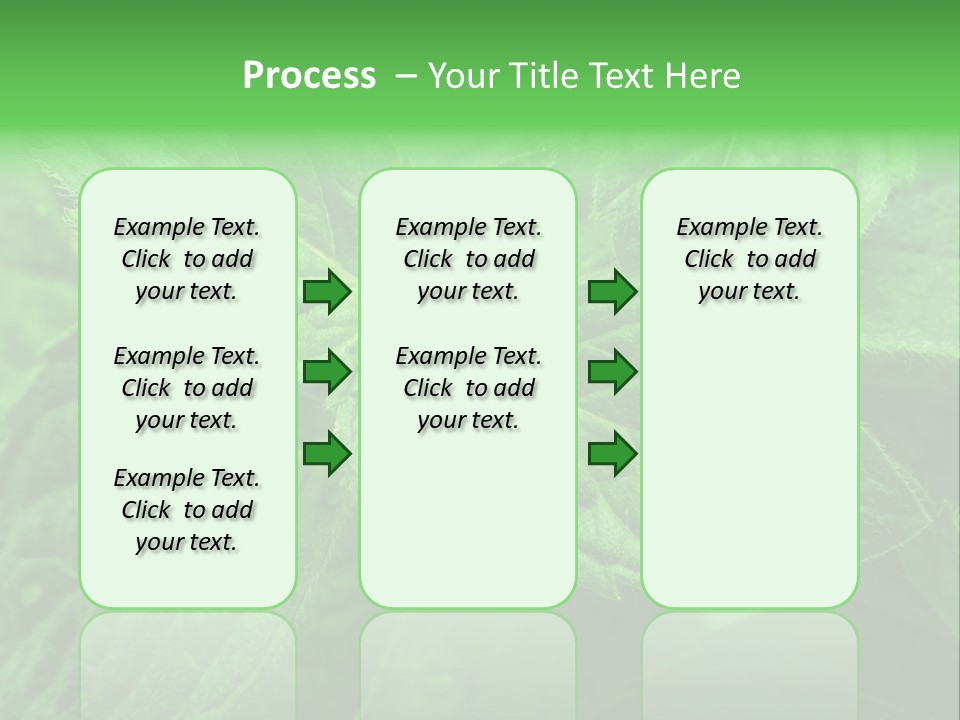 Process – Your Title Text Here

Example Text. Click to add your text.

Example Text. Click to add your text.

Example Text. Click to add your text.

Example Text. Click to add your text.

Example Text. Click to add your text.

Example Text. Click to add your text.